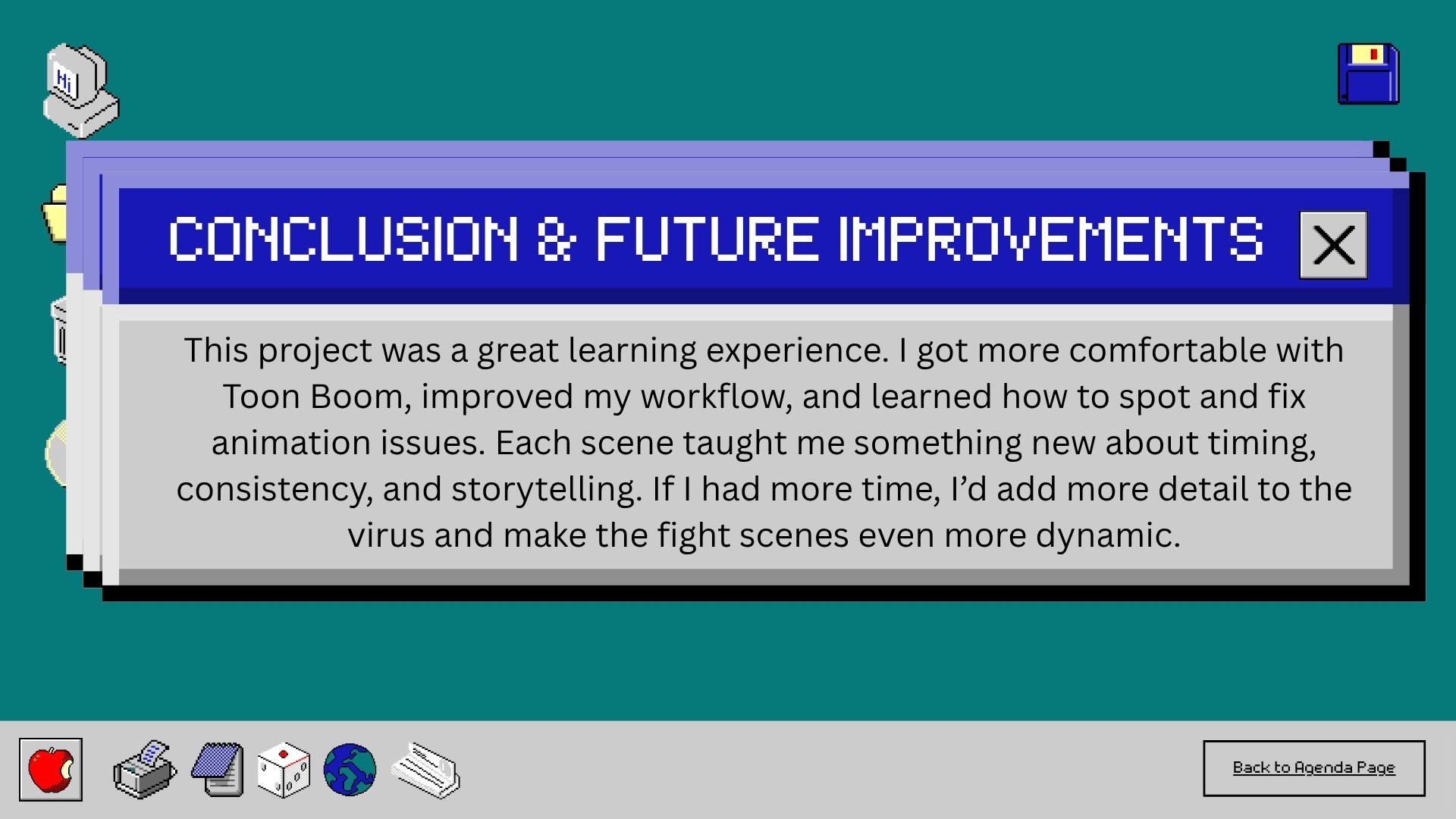 Hi

CONCLUSION & FUTURE IMPROVEMENTS

This project was a great learning experience. I got more comfortable with Toon Boom, improved my workflow, and learned how to spot and fix animation issues. Each scene taught me something new about timing, consistency, and storytelling. If I had more time, I'd add more detail to the virus and make the fight scenes even more dynamic.

Back to Agenda Page